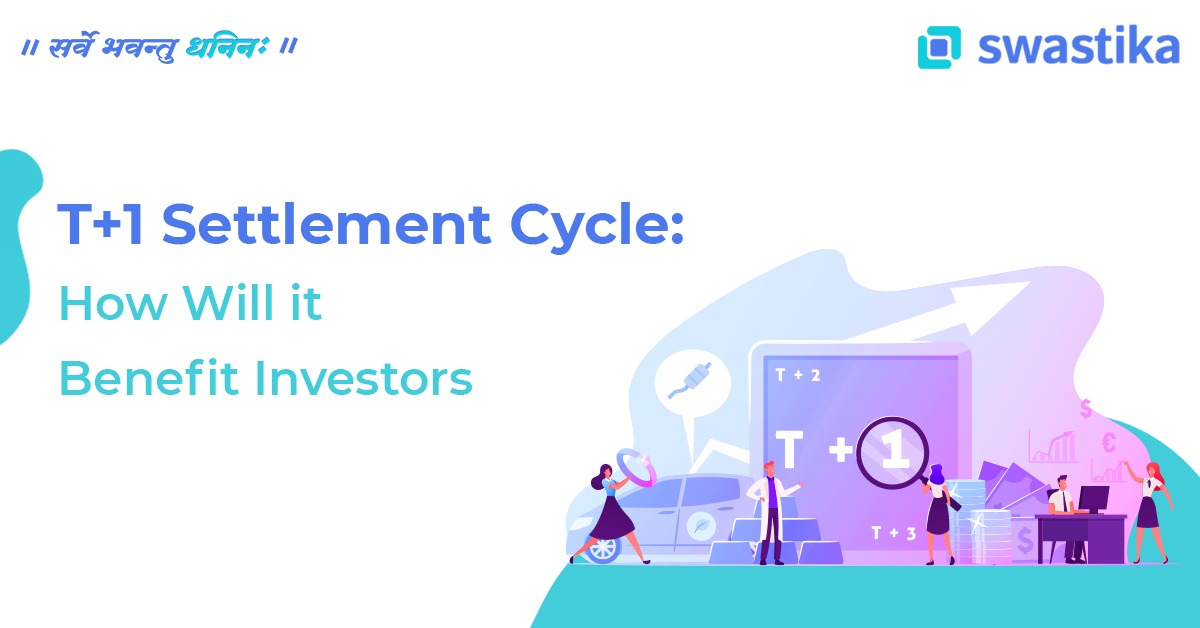 ॥ सर्वे भवन्तु धनिनः ॥

swastika

T+1 Settlement Cycle:
How Will it
Benefit Investors

T + 2

T + 1

T + 3

$

€

$